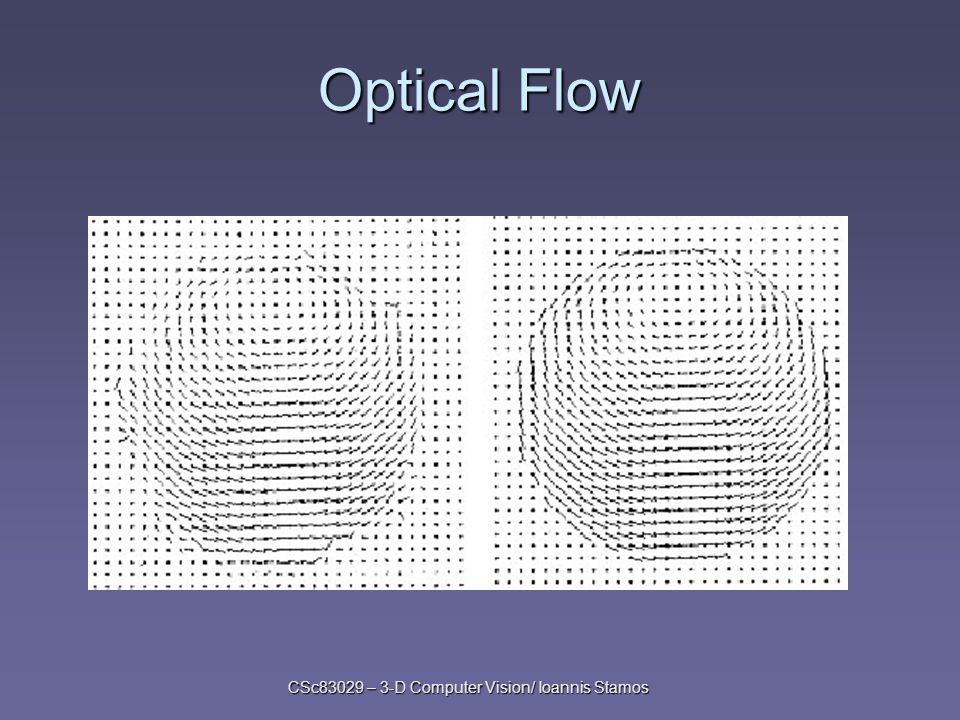 Optical Flow

CSc83029 – 3-D Computer Vision/ Ioannis Stamos